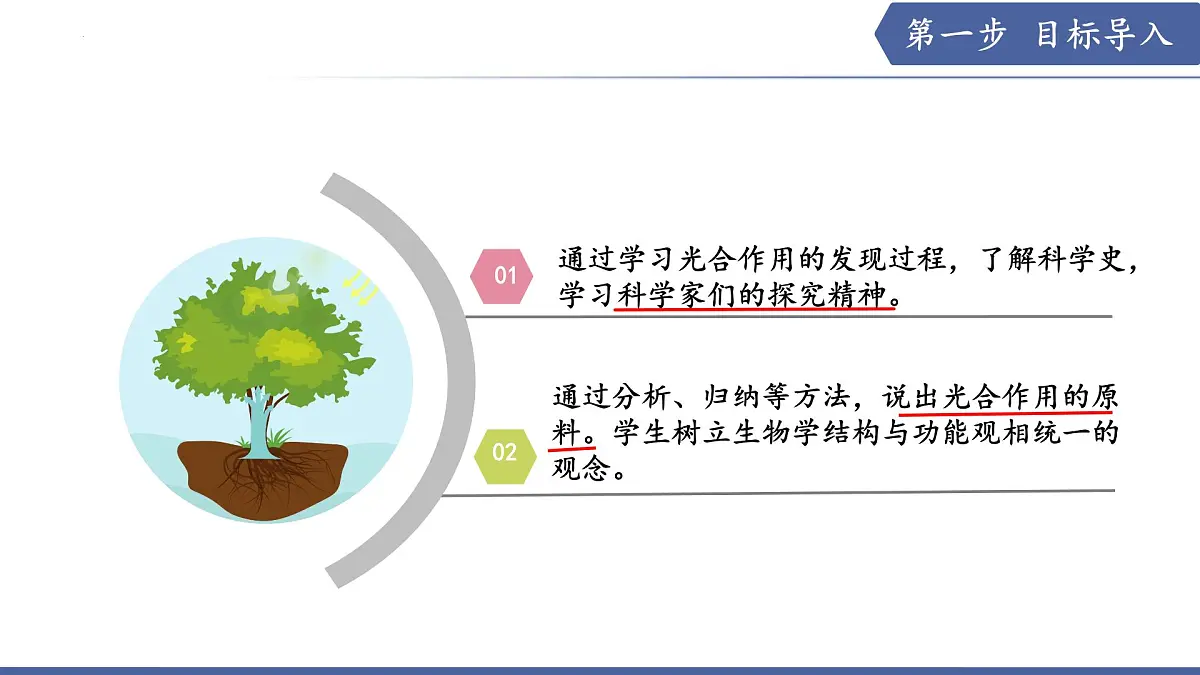 第一步 目标导入

01

通过学习光合作用的发现过程，了解科学史，学习科学家们的探究精神。

02

通过分析、归纳等方法，说出光合作用的原料。学生树立生物学结构与功能观相统一的观念。